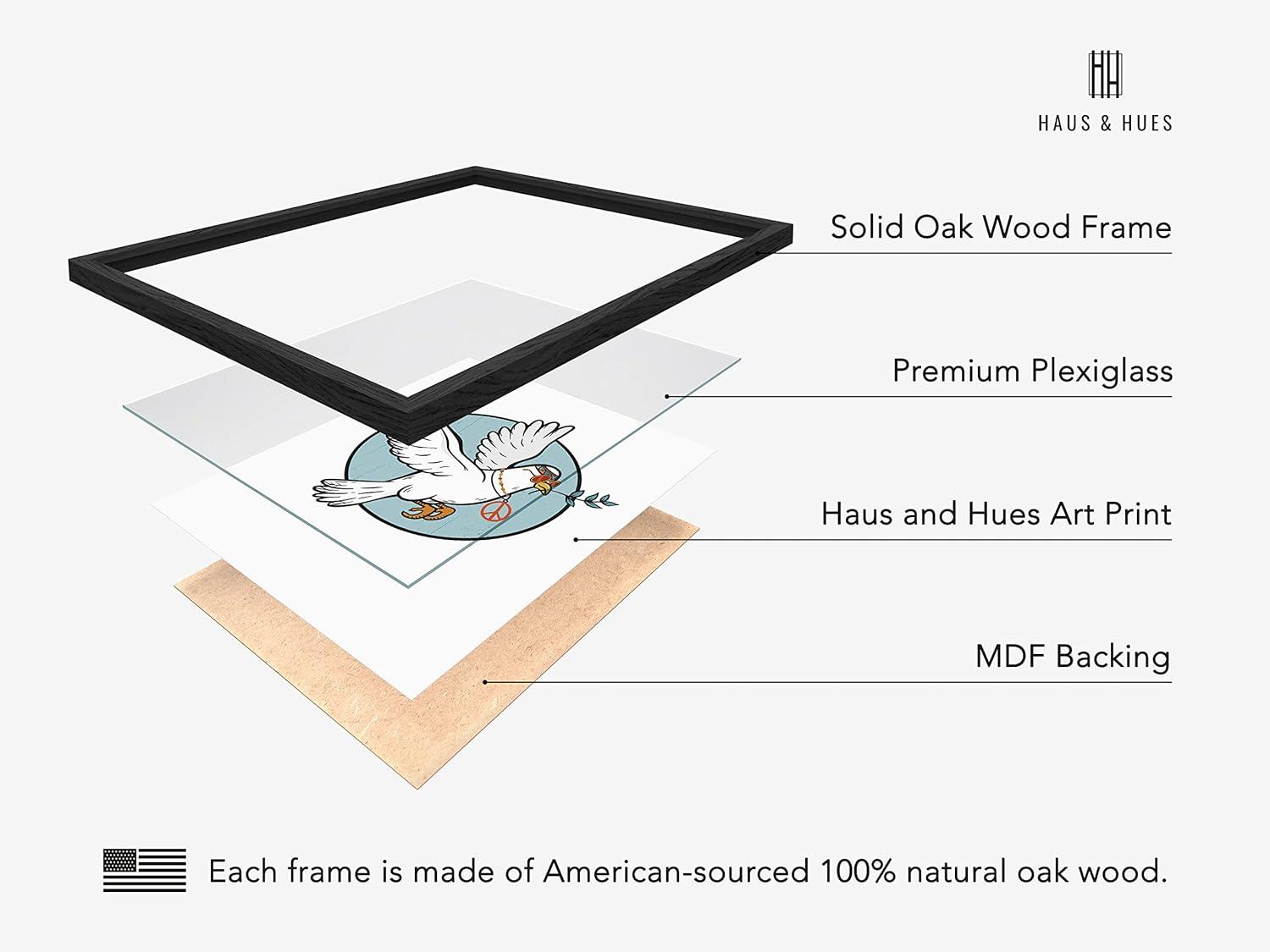 HH
HAUS & HUES

Solid Oak Wood Frame

Premium Plexiglass

Haus and Hues Art Print

MDF Backing

Each frame is made of American-sourced 100% natural oak wood.